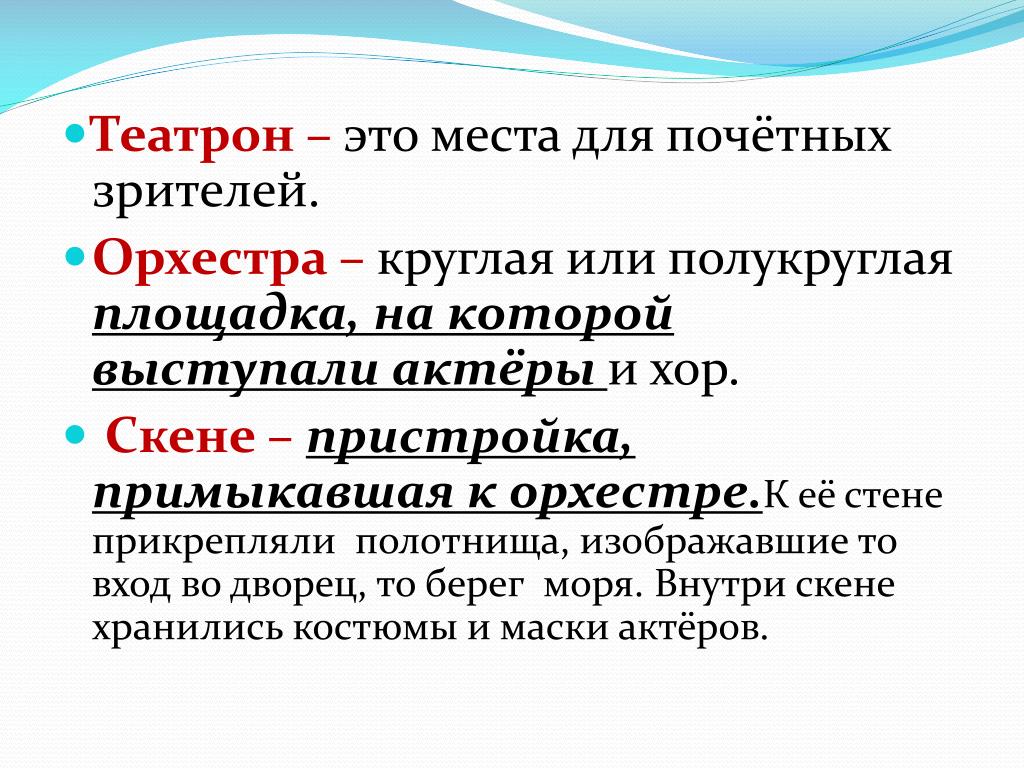 Театрон – это места для почётных зрителей.

Орхестра – круглая или полукруглая площадка, на которой выступали актёры и хор.

Скене – пристройка, примыкавшая к орхестре.К её стене прикрепляли полотнища, изображавшие то вход во дворец, то берег моря. Внутри скене хранились костюмы и маски актёров.